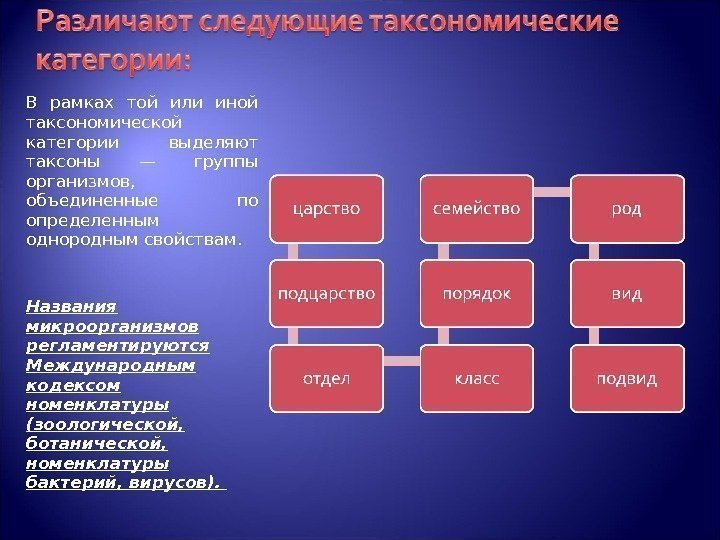 Различают следующие таксономические категории:

В рамках той или иной таксономической категории выделяют таксоны — группы организмов, объединенные по определенным однородным свойствам.

Названия микроорганизмов регламентируются Международным кодексом номенклатуры (зоологической, ботанической, номенклатуры бактерий, вирусов).

царство

подцарство

отдел

класс

порядок

семейство

род

вид

подвид